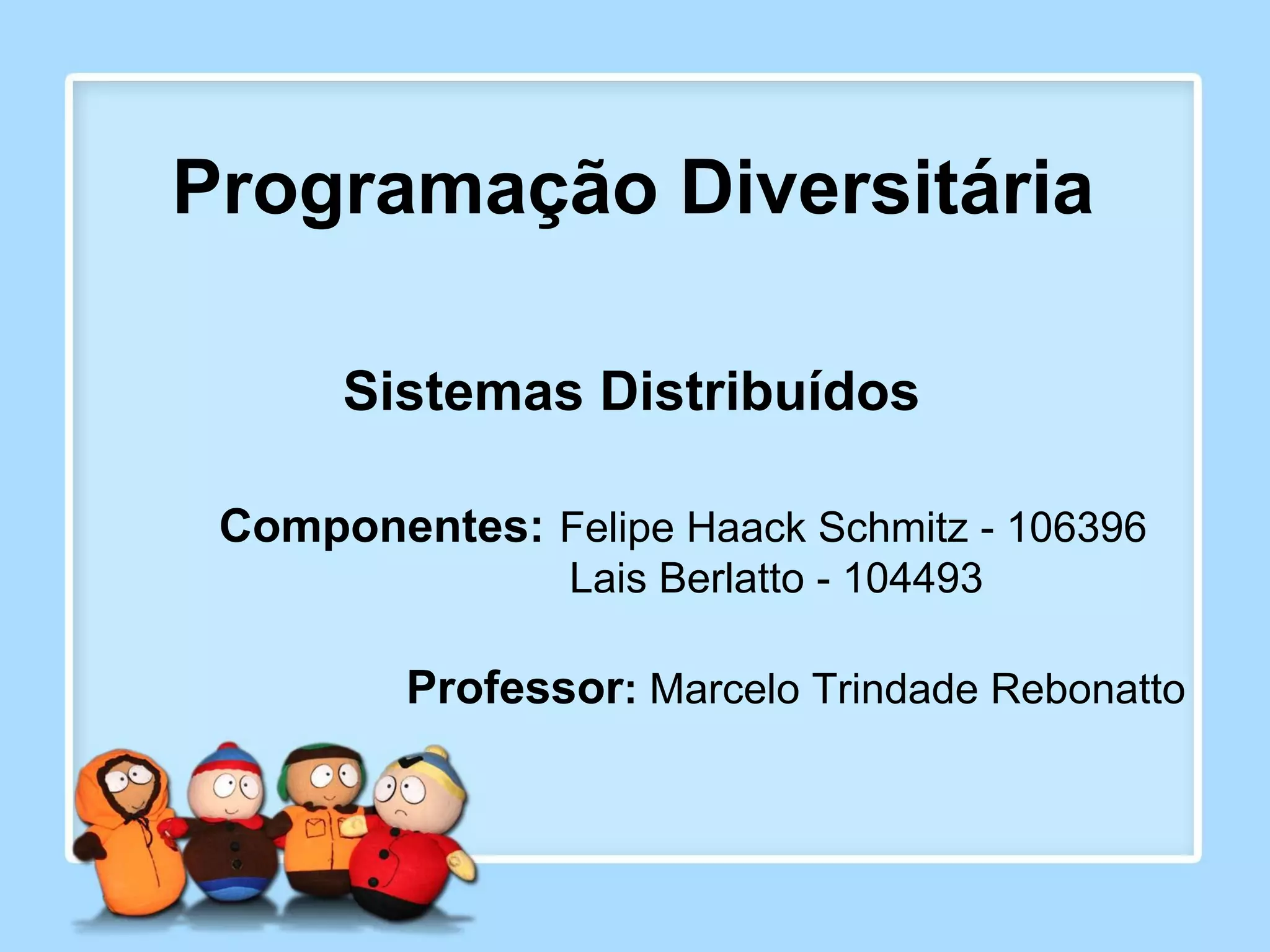 Programação Diversitária

Sistemas Distribuídos

Componentes: Felipe Haack Schmitz - 106396
Lais Berlatto - 104493

Professor: Marcelo Trindade Rebonatto